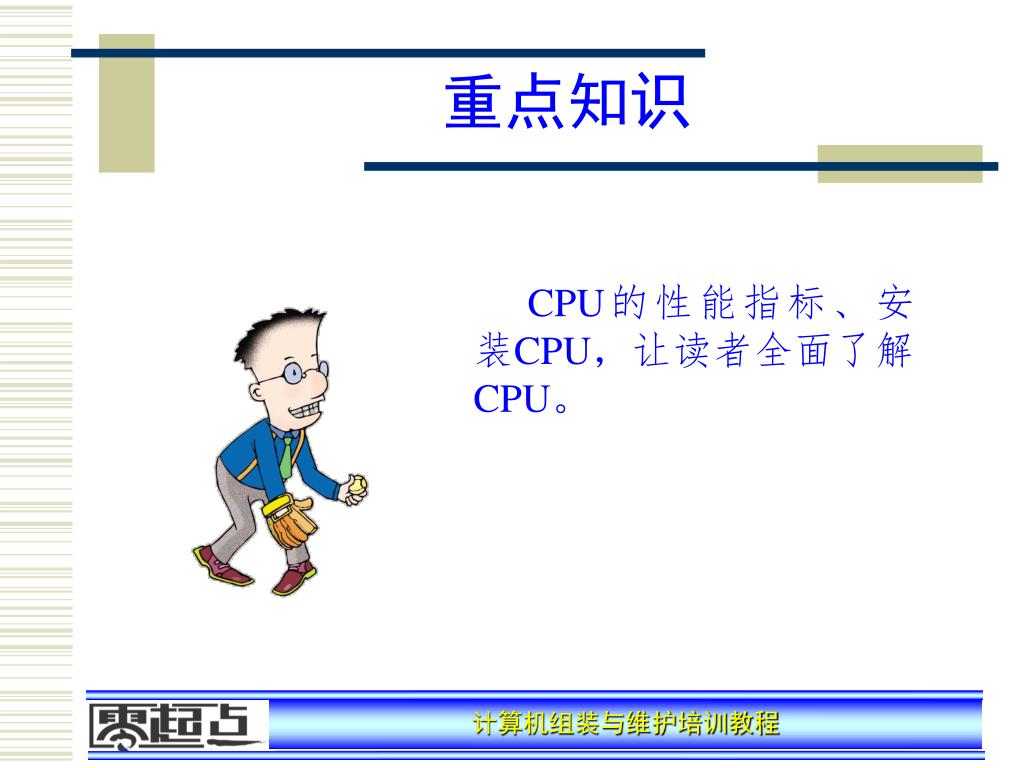 重点知识

CPU的性能指标、安装CPU，让读者全面了解CPU。

零起点

计算机组装与维护培训教程